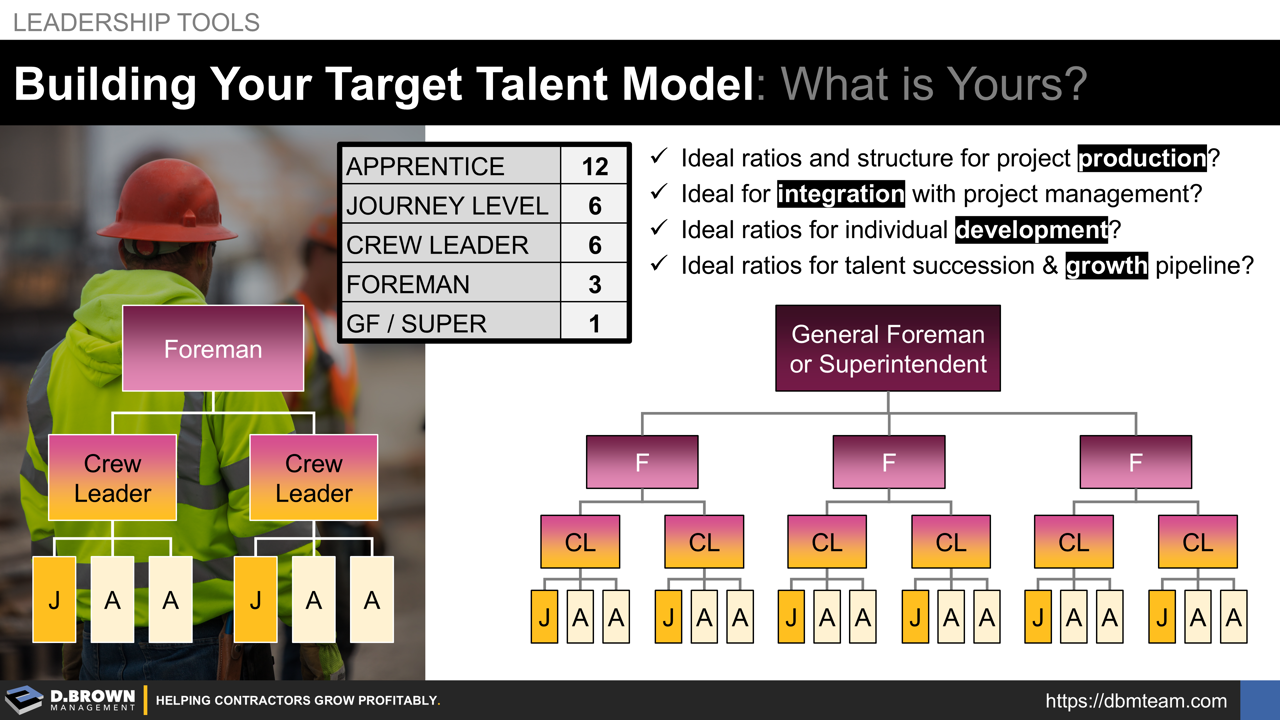 LEADERSHIP TOOLS

Building Your Target Talent Model: What is Yours?

| APPRENTICE | 12 |
|---|---|
| JOURNEY LEVEL | 6 |
| CREW LEADER | 6 |
| FOREMAN | 3 |
| GF / SUPER | 1 |

✓ Ideal ratios and structure for project production?
✓ Ideal for integration with project management?
✓ Ideal ratios for individual development?
✓ Ideal ratios for talent succession & growth pipeline?

Foreman

Crew Leader

Crew Leader

J A A J A A

General Foreman or Superintendent

F F F

CL CL CL CL CL CL

J A A J A A J A A J A A J A A J A A

D.BROWN MANAGEMENT

HELPING CONTRACTORS GROW PROFITABLY.

https://dbmteam.com